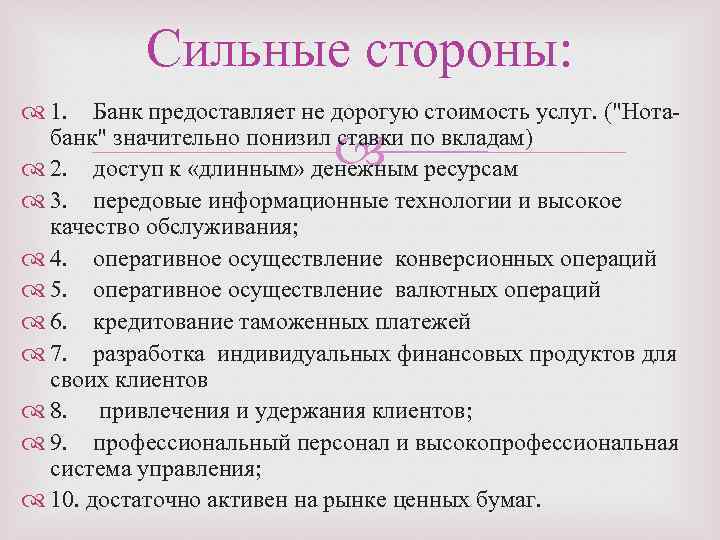 Сильные стороны:

1. Банк предоставляет не дорогую стоимость услуг. ("Нота-банк" значительно понизил ставки по вкладам)

2. доступ к «длинным» денежным ресурсам

3. передовые информационные технологии и высокое качество обслуживания;

4. оперативное осуществление конверсионных операций

5. оперативное осуществление валютных операций

6. кредитование таможенных платежей

7. разработка индивидуальных финансовых продуктов для своих клиентов

8. привлечения и удержания клиентов;

9. профессиональный персонал и высокопрофессиональная система управления;

10. достаточно активен на рынке ценных бумаг.